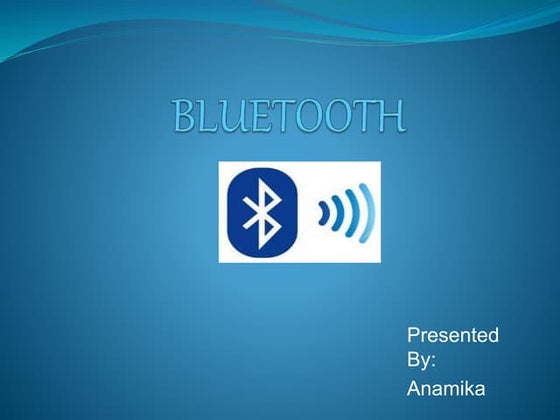 BLUETOOTH

Presented By:
Anamika